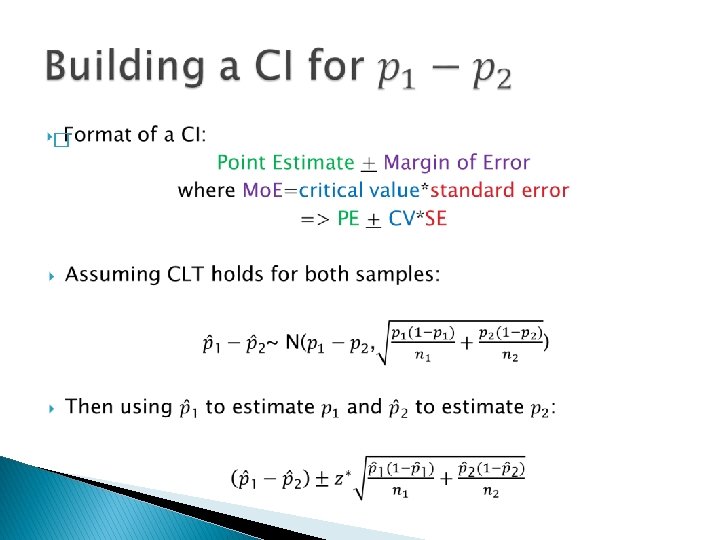 Building a CI for $p_1 - p_2$

Format of a CI:

Point Estimate $\pm$ Margin of Error

where MoE=critical value*standard error

=> PE $\pm$ CV*SE

Assuming CLT holds for both samples:

$\hat{p}_1 - \hat{p}_2 \sim N(p_1 - p_2, \sqrt{\frac{p_1(1-p_1)}{n_1} + \frac{p_2(1-p_2)}{n_2}})$

Then using $\hat{p}_1$ to estimate $p_1$ and $\hat{p}_2$ to estimate $p_2$:

$(\hat{p}_1 - \hat{p}_2) \pm z^* \sqrt{\frac{\hat{p}_1(1-\hat{p}_1)}{n_1} + \frac{\hat{p}_2(1-\hat{p}_2)}{n_2}}$